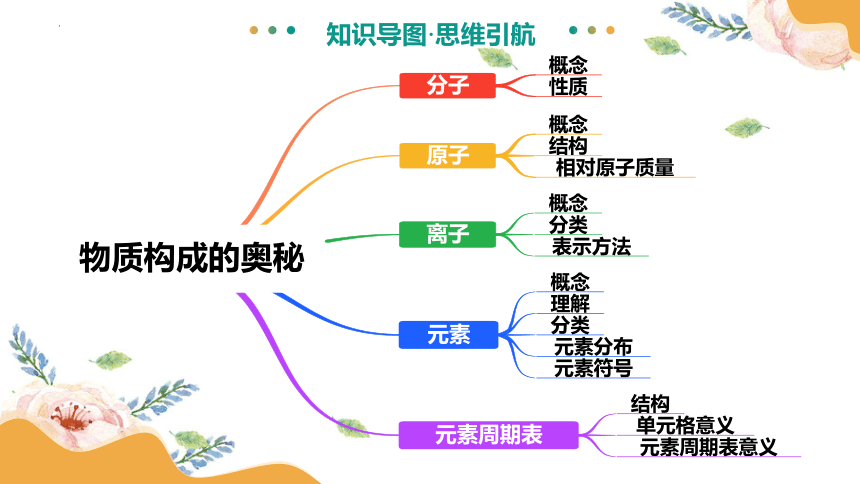 知识导图·思维引航

物质构成的奥秘

分子
概念
性质

原子
概念
结构
相对原子质量

离子
概念
分类
表示方法

元素
概念
理解
分类
元素分布
元素符号

元素周期表
结构
单元格意义
元素周期表意义